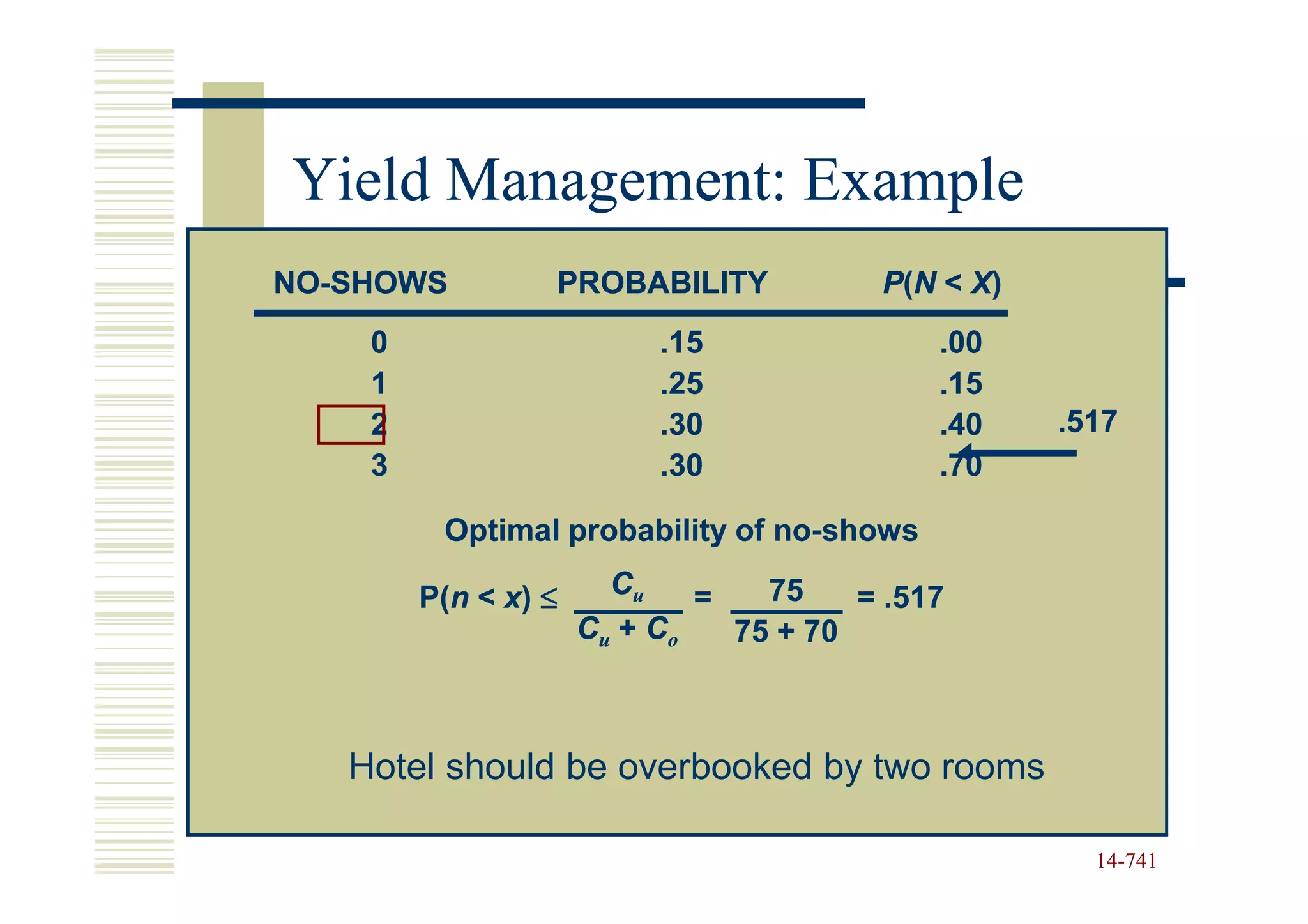 Yield Management: Example

| NO-SHOWS | PROBABILITY | $P(N < X)$ |
|---|---|---|
| 0 | .15 | .00 |
| 1 | .25 | .15 |
| 2 | .30 | .40 |
| 3 | .30 | .70 |

.517

Optimal probability of no-shows

$P(n < x) \leq \frac{C_u}{C_u + C_o} = \frac{75}{75 + 70} = .517$

Hotel should be overbooked by two rooms

14-741